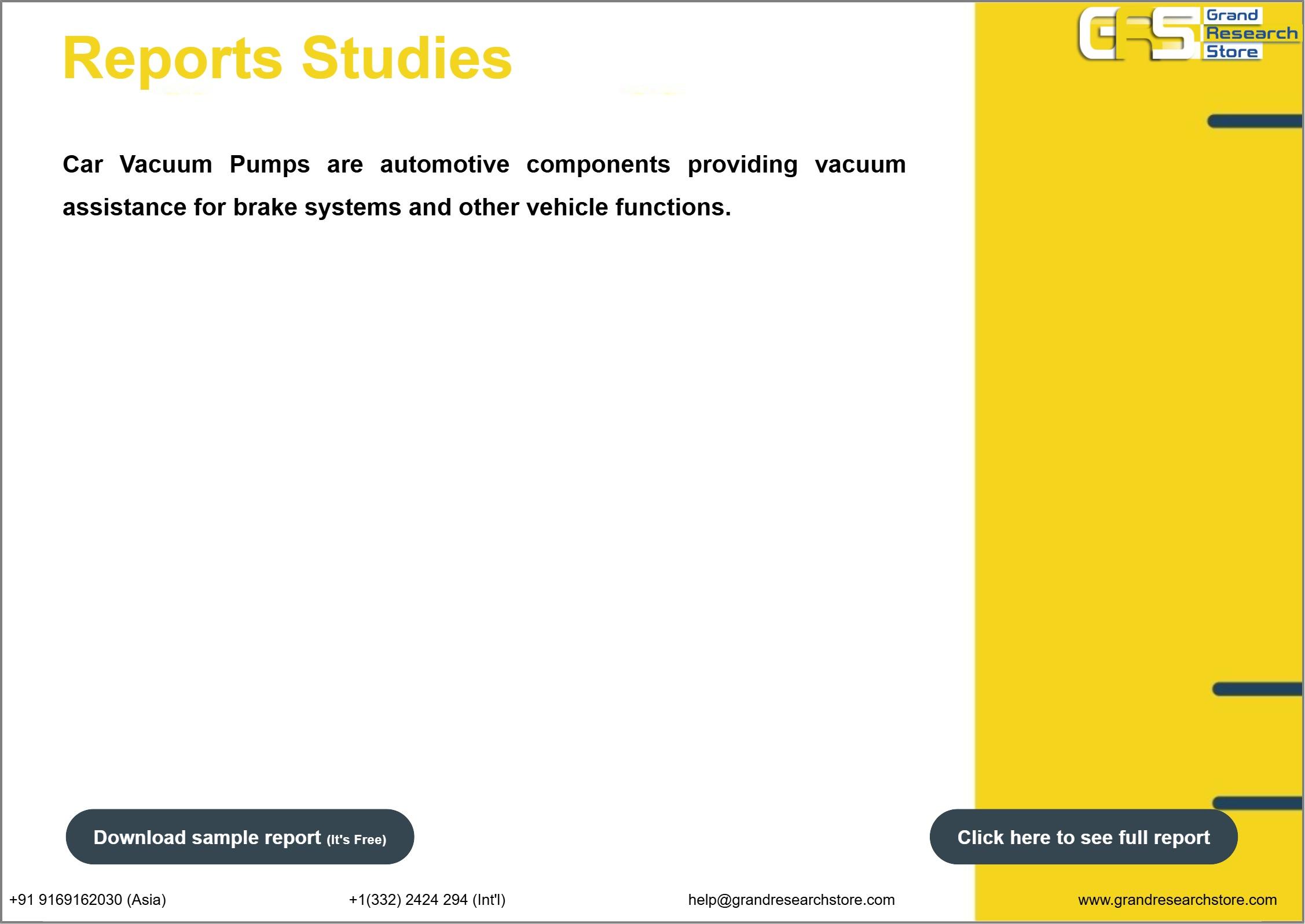 Reports Studies

GRS Grand Research Store

Car Vacuum Pumps are automotive components providing vacuum assistance for brake systems and other vehicle functions.

Download sample report (It's Free)

Click here to see full report

+91 9169162030 (Asia)

+1(332) 2424 294 (Int'l)

help@grandresearchstore.com

www.grandresearchstore.com